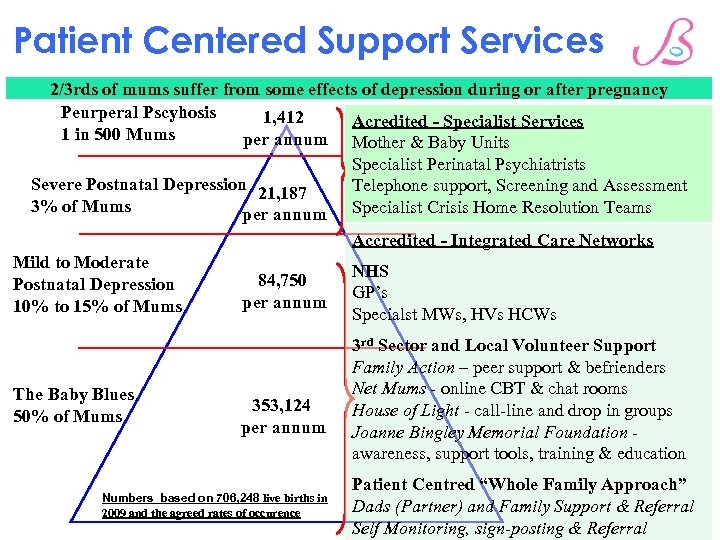 Patient Centered Support Services

2/3rds of mums suffer from some effects of depression during or after pregnancy

Peurperal Pscyhosis
1 in 500 Mums

1,412
per annum

Severe Postnatal Depression
3% of Mums

21,187
per annum

Mild to Moderate
Postnatal Depression
10% to 15% of Mums

84,750
per annum

The Baby Blues
50% of Mums

353,124
per annum

Numbers based on 706,248 live births in 2009 and the agreed rates of occurence

Acredited - Specialist Services
Mother & Baby Units
Specialist Perinatal Psychiatrists
Telephone support, Screening and Assessment
Specialist Crisis Home Resolution Teams

Accredited - Integrated Care Networks

NHS
GP's
Specialst MWs, HVs HCWs

3rd Sector and Local Volunteer Support
Family Action – peer support & befrienders
Net Mums - online CBT & chat rooms
House of Light - call-line and drop in groups
Joanne Bingley Memorial Foundation - awareness, support tools, training & education

Patient Centred "Whole Family Approach"
Dads (Partner) and Family Support & Referral
Self Monitoring, sign-posting & Referral